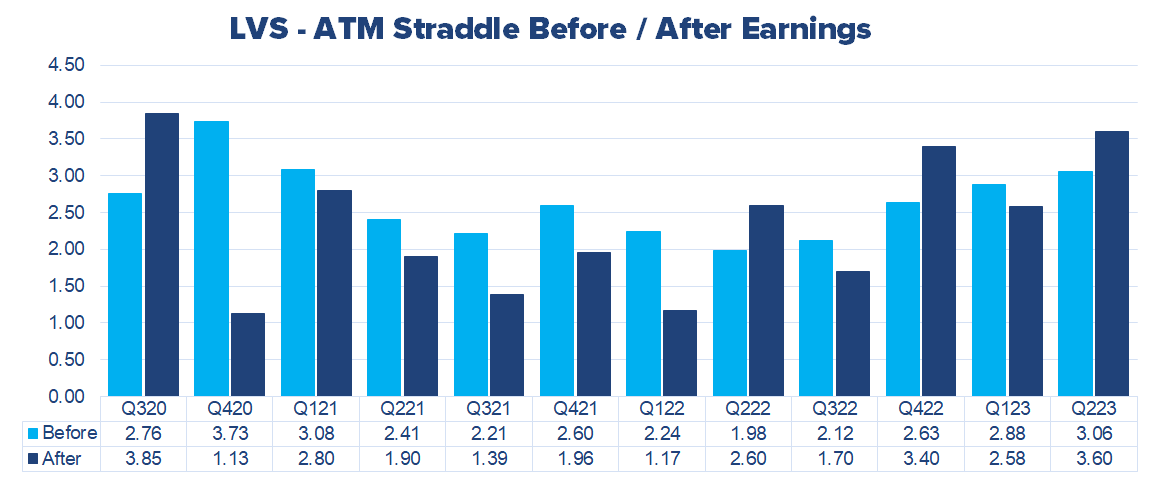 LVS - ATM Straddle Before / After Earnings

4.50
4.00
3.50
3.00
2.50
2.00
1.50
1.00
0.50
0.00

| | Q320 | Q420 | Q121 | Q221 | Q321 | Q421 | Q122 | Q222 | Q322 | Q422 | Q123 | Q223 |
|---|---|---|---|---|---|---|---|---|---|---|---|---|
| Before | 2.76 | 3.73 | 3.08 | 2.41 | 2.21 | 2.60 | 2.24 | 1.98 | 2.12 | 2.63 | 2.88 | 3.06 |
| After | 3.85 | 1.13 | 2.80 | 1.90 | 1.39 | 1.96 | 1.17 | 2.60 | 1.70 | 3.40 | 2.58 | 3.60 |